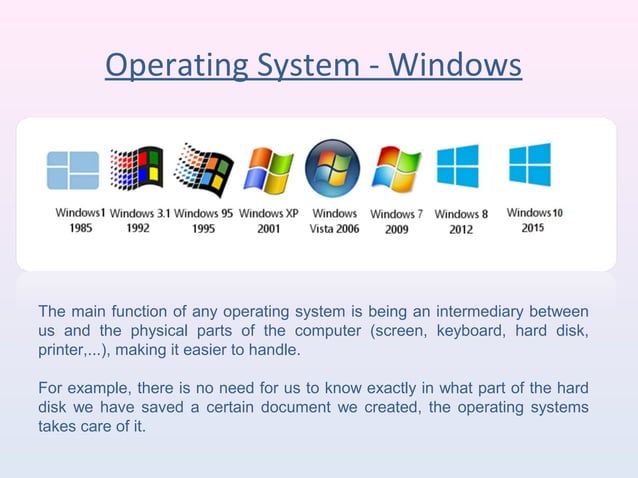 Operating System - Windows

Windows1 1985
Windows 3.1 1992
Windows 95 1995
Windows XP 2001
Windows Vista 2006
Windows 7 2009
Windows 8 2012
Windows 10 2015

The main function of any operating system is being an intermediary between us and the physical parts of the computer (screen, keyboard, hard disk, printer,...), making it easier to handle.

For example, there is no need for us to know exactly in what part of the hard disk we have saved a certain document we created, the operating systems takes care of it.